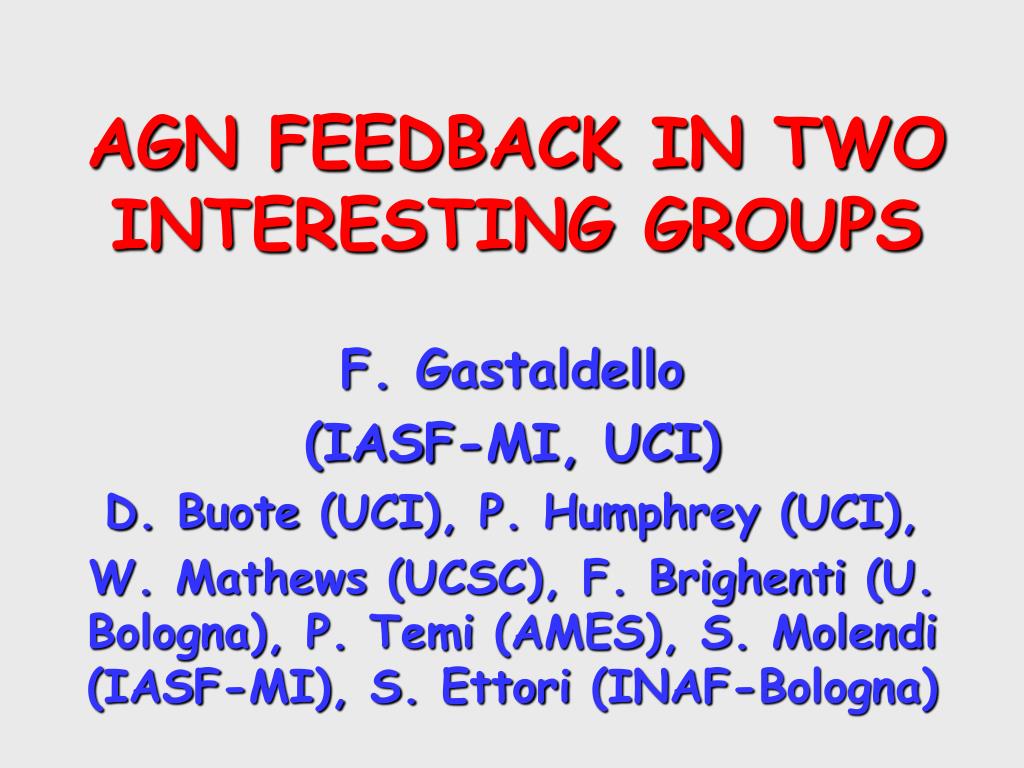 AGN FEEDBACK IN TWO INTERESTING GROUPS

F. Gastaldello
(IASF-MI, UCI)

D. Buote (UCI), P. Humphrey (UCI),
W. Mathews (UCSC), F. Brighenti (U. Bologna), P. Temi (AMES), S. Molendi (IASF-MI), S. Ettori (INAF-Bologna)